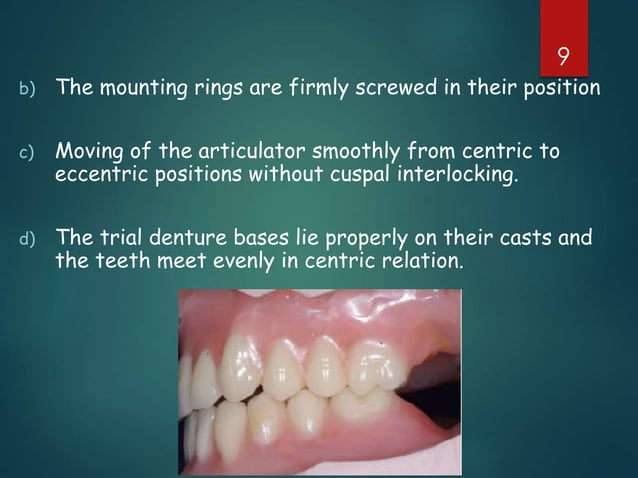 9

b) The mounting rings are firmly screwed in their position

c) Moving of the articulator smoothly from centric to eccentric positions without cuspal interlocking.

d) The trial denture bases lie properly on their casts and the teeth meet evenly in centric relation.